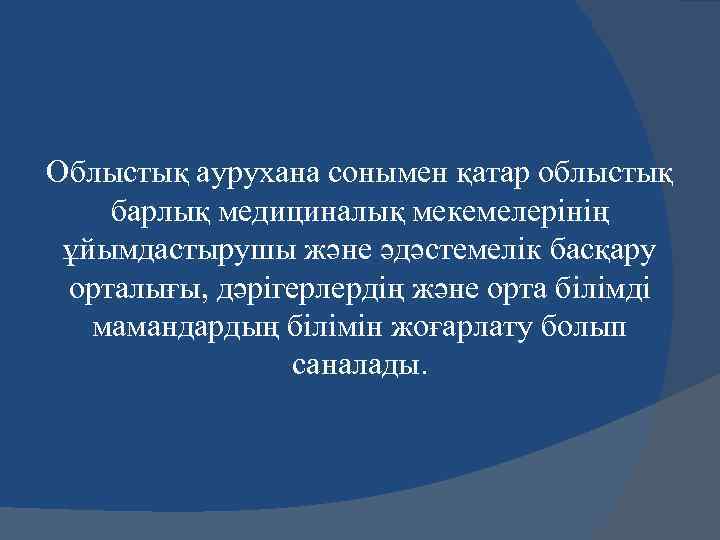 Облыстық аурухана сонымен қатар облыстық барлық медициналық мекемелерінің ұйымдастырушы және әдәстемелік басқару орталығы, дәрігерлердің және орта білімді мамандардың білімін жоғарлату болып саналады.